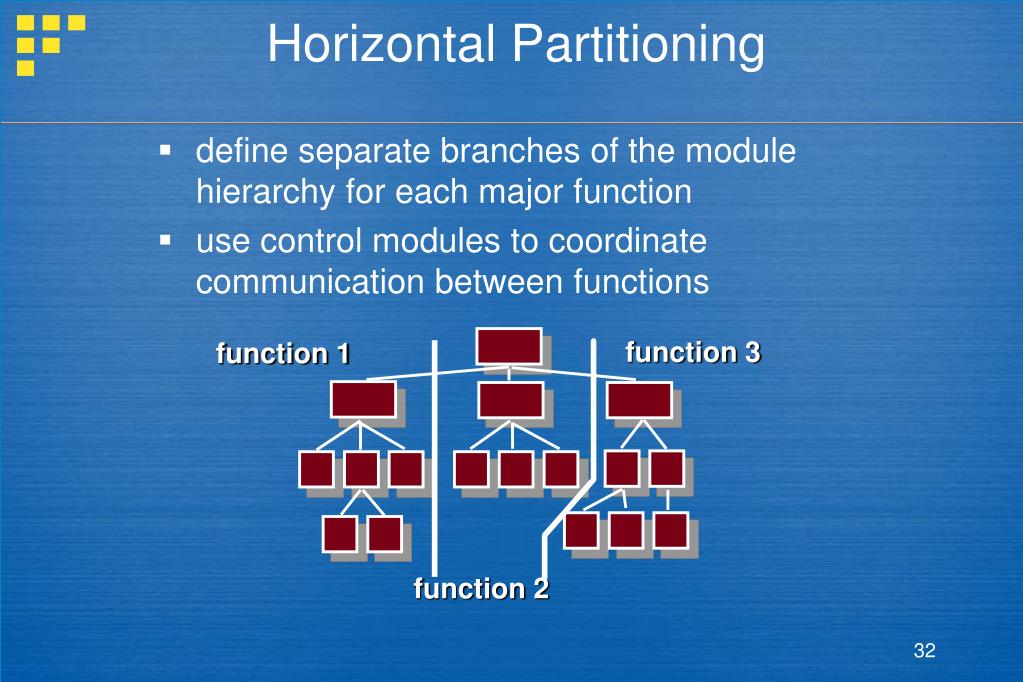 Horizontal Partitioning

▪ define separate branches of the module hierarchy for each major function

▪ use control modules to coordinate communication between functions

function 1

function 3

function 2

32